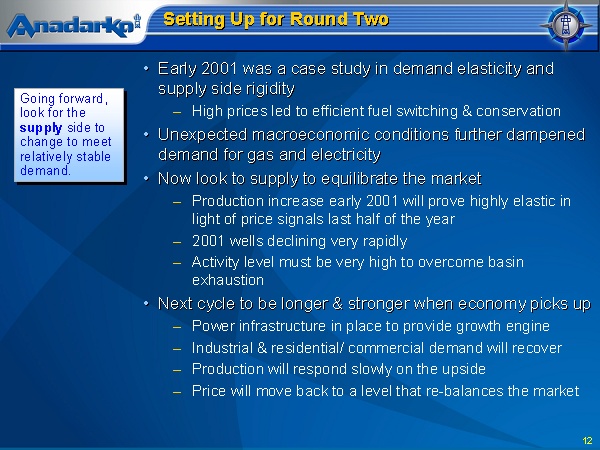 Anadarko

Setting Up for Round Two

Going forward, look for the supply side to change to meet relatively stable demand.

• Early 2001 was a case study in demand elasticity and supply side rigidity
– High prices led to efficient fuel switching & conservation
• Unexpected macroeconomic conditions further dampened demand for gas and electricity
• Now look to supply to equilibrate the market
– Production increase early 2001 will prove highly elastic in light of price signals last half of the year
– 2001 wells declining very rapidly
– Activity level must be very high to overcome basin exhaustion
• Next cycle to be longer & stronger when economy picks up
– Power infrastructure in place to provide growth engine
– Industrial & residential/ commercial demand will recover
– Production will respond slowly on the upside
– Price will move back to a level that re-balances the market

12